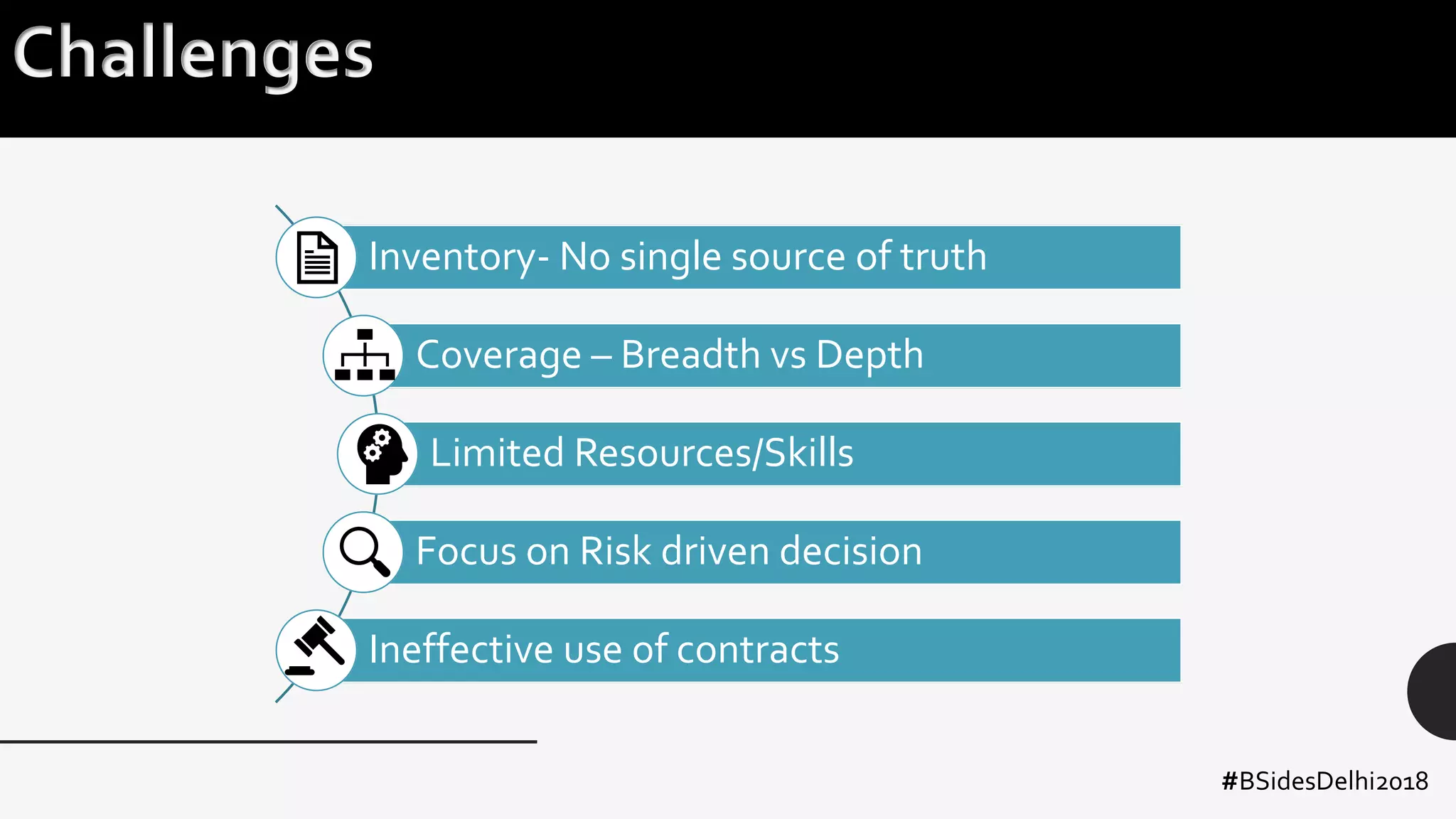 Challenges

Inventory- No single source of truth

Coverage – Breadth vs Depth

Limited Resources/Skills

Focus on Risk driven decision

Ineffective use of contracts

#BSidesDelhi2018